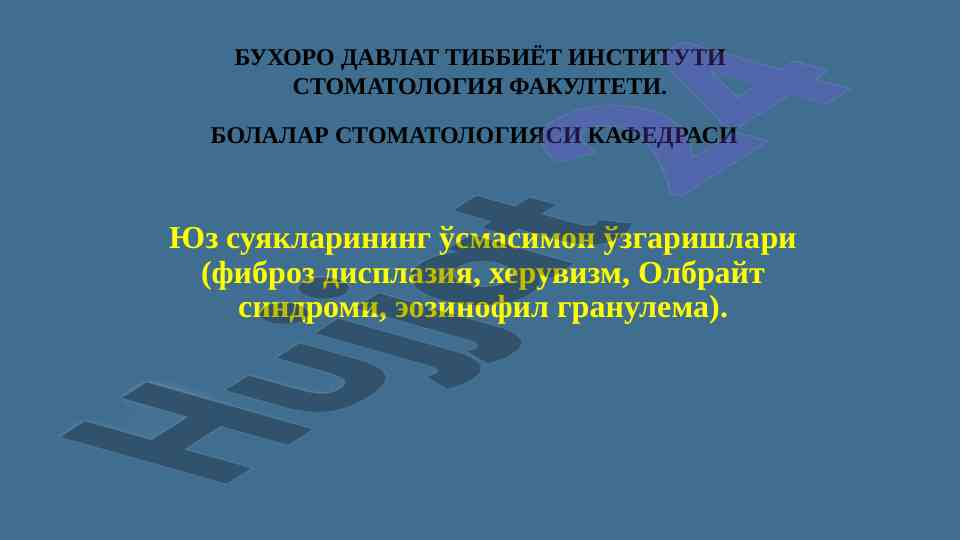 БУХОРО ДАВЛАТ ТИББИЁТ ИНСТИТУТИ СТОМАТОЛОГИЯ ФАКУЛТЕТИ.

БОЛАЛАР СТОМАТОЛОГИЯСИ КАФЕДРАСИ

Юз суякларининг ўсмасимон ўзгаришлари (фиброз дисплазия, херувизм, Олбрайт синдроми, эозинофил гранулема).

Hujjat 24